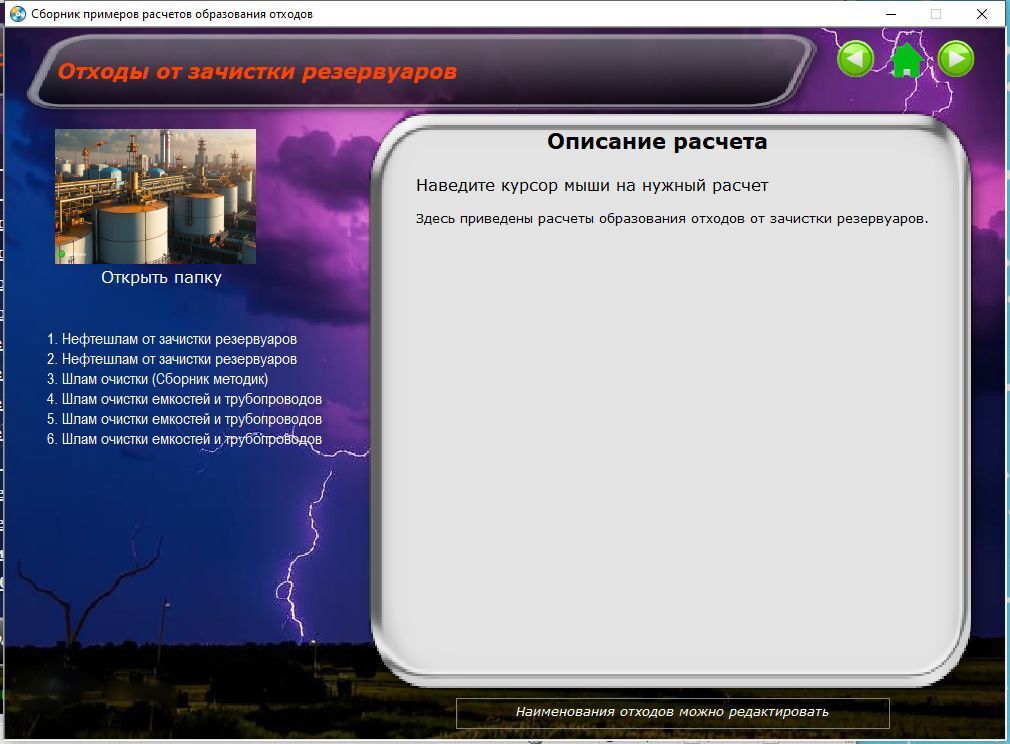 Сборник примеров расчетов образования отходов

Отходы от зачистки резервуаров

Открыть папку

1. Нефтешлам от зачистки резервуаров
2. Нефтешлам от зачистки резервуаров
3. Шлам очистки (Сборник методик)
4. Шлам очистки емкостей и трубопроводов
5. Шлам очистки емкостей и трубопроводов
6. Шлам очистки емкостей и трубопроводов

Описание расчета

Наведите курсор мыши на нужный расчет

Здесь приведены расчеты образования отходов от зачистки резервуаров.

Наименования отходов можно редактировать